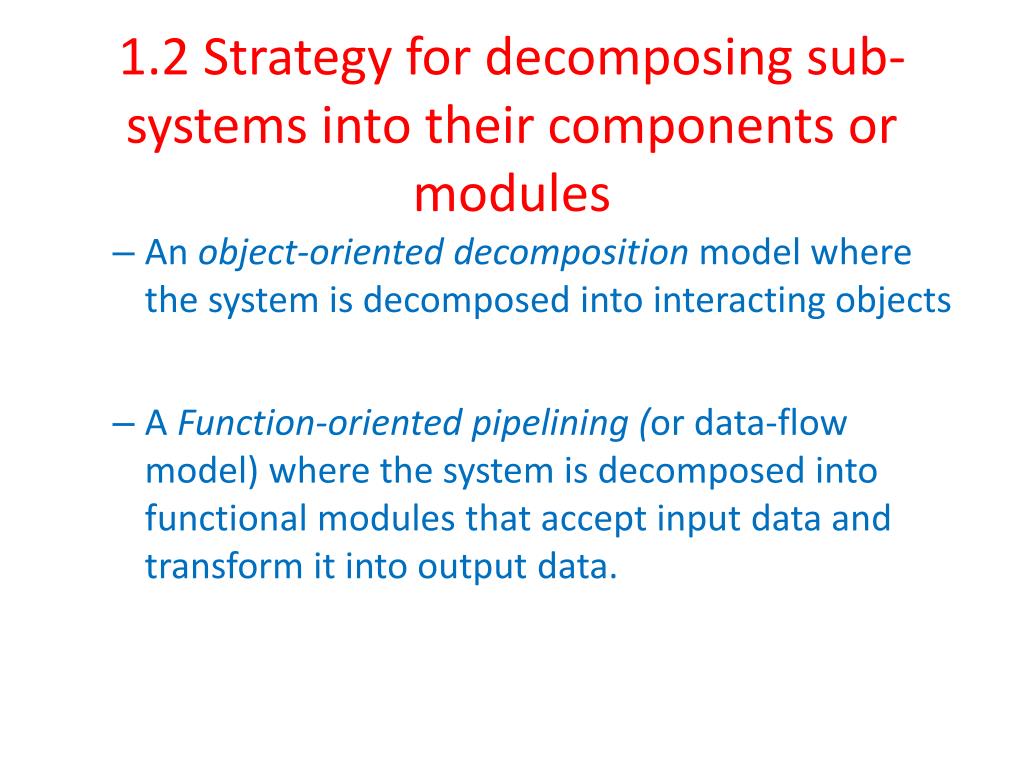 1.2 Strategy for decomposing sub-systems into their components or modules

– An object-oriented decomposition model where the system is decomposed into interacting objects

– A Function-oriented pipelining (or data-flow model) where the system is decomposed into functional modules that accept input data and transform it into output data.